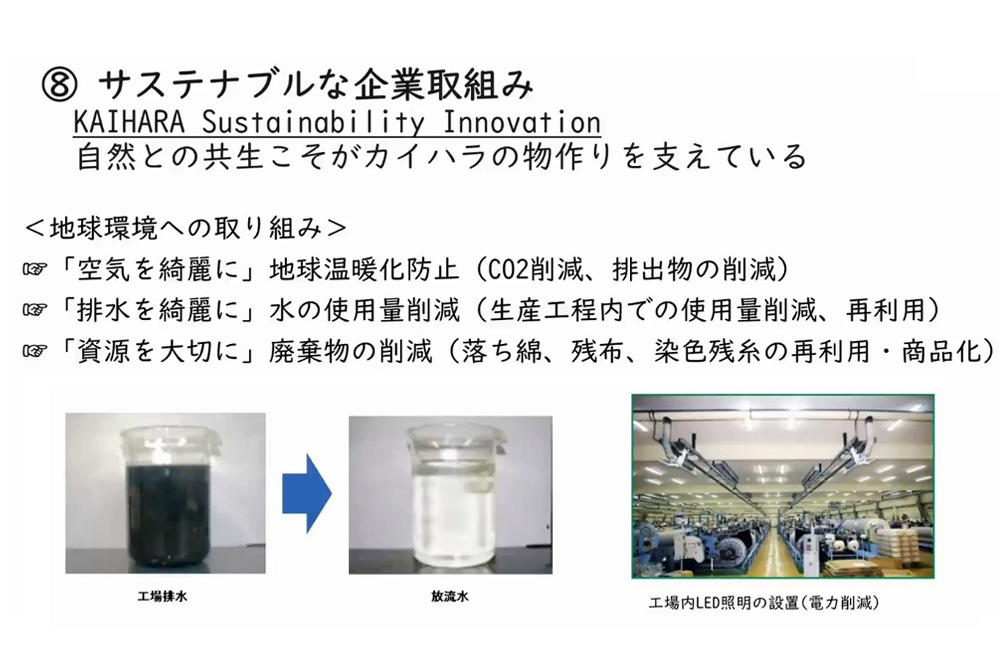 ⑧ サステナブルな企業取組み
KAIHARA Sustainability Innovation
自然との共生こそがカイハラの物作りを支えている

＜地球環境への取り組み＞
☞「空気を綺麗に」地球温暖化防止（CO2削減、排出物の削減）
☞「排水を綺麗に」水の使用量削減（生産工程内での使用量削減、再利用）
☞「資源を大切に」廃棄物の削減（落ち綿、残布、染色残糸の再利用・商品化）

工場排水

放流水

工場内LED照明の設置（電力削減）